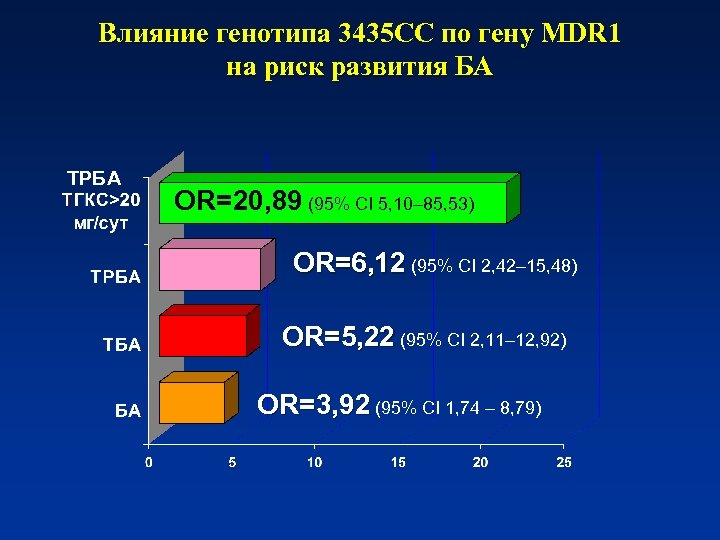 Влияние генотипа 3435СС по гену MDR1 на риск развития БА

ТРБА ТГКС>20 мг/сут

OR=20,89 (95% CI 5,10–85,53)

ТРБА

OR=6,12 (95% CI 2,42–15,48)

ТБА

OR=5,22 (95% CI 2,11–12,92)

БА

OR=3,92 (95% CI 1,74 – 8,79)

0 5 10 15 20 25